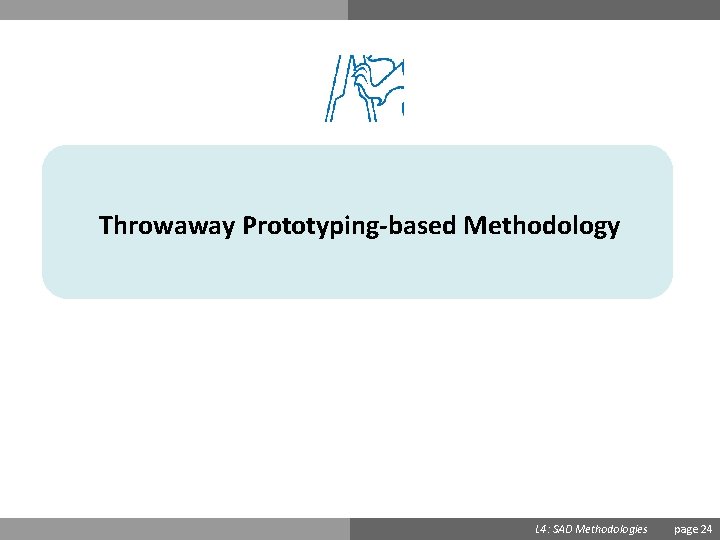 Throwaway Prototyping-based Methodology

L4: SAD Methodologies page 24